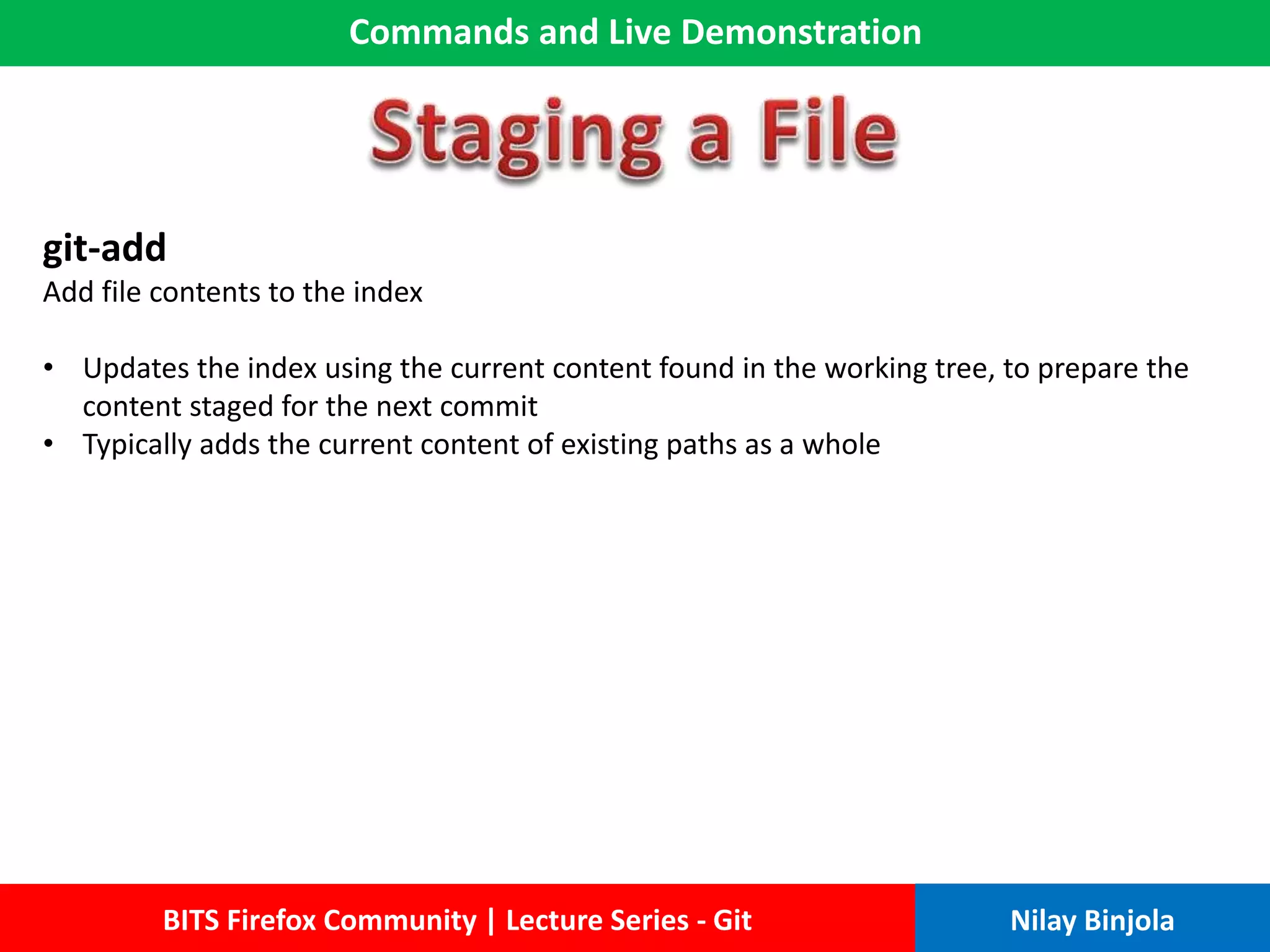 Commands and Live Demonstration

Staging a File

git-add
Add file contents to the index

• Updates the index using the current content found in the working tree, to prepare the content staged for the next commit
• Typically adds the current content of existing paths as a whole

BITS Firefox Community | Lecture Series - Git

Nilay Binjola